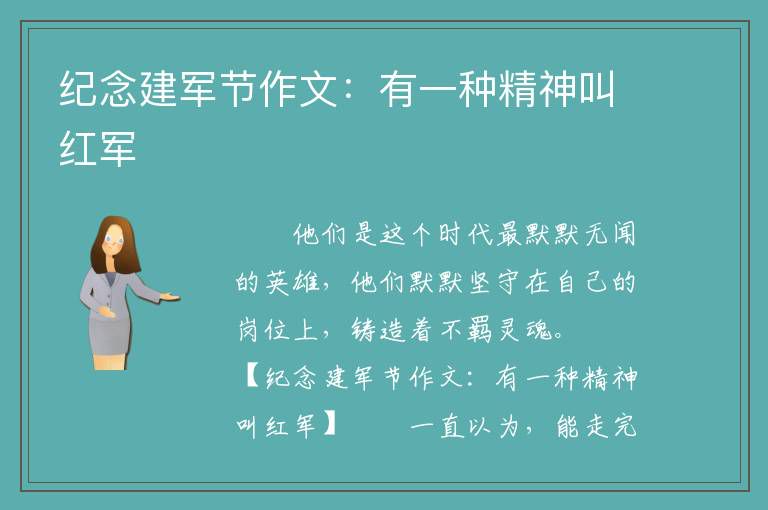 纪念建军节作文：有一种精神叫红军

他们是这个时代最默默无闻的英雄，他们默默坚守在自己的岗位上，铸造着不羁灵魂。【纪念建军节作文：有一种精神叫红军】 一直以为，能走完